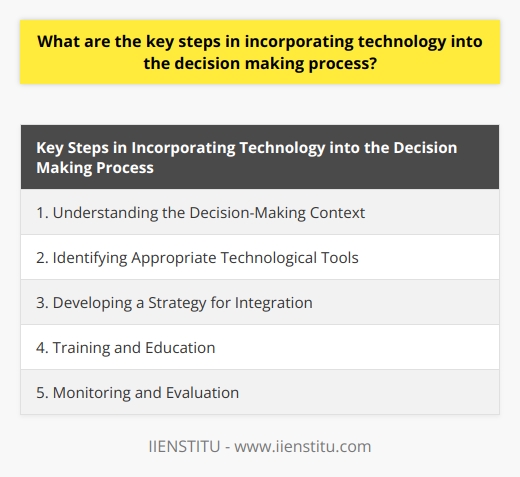 What are the key steps in incorporating technology into the decision making process?

| Key Steps in Incorporating Technology into the Decision Making Process |
|---|
| 1. Understanding the Decision-Making Context |
| 2. Identifying Appropriate Technological Tools |
| 3. Developing a Strategy for Integration |
| 4. Training and Education |
| 5. Monitoring and Evaluation |

IIENSTITU - www.iienstitu.com